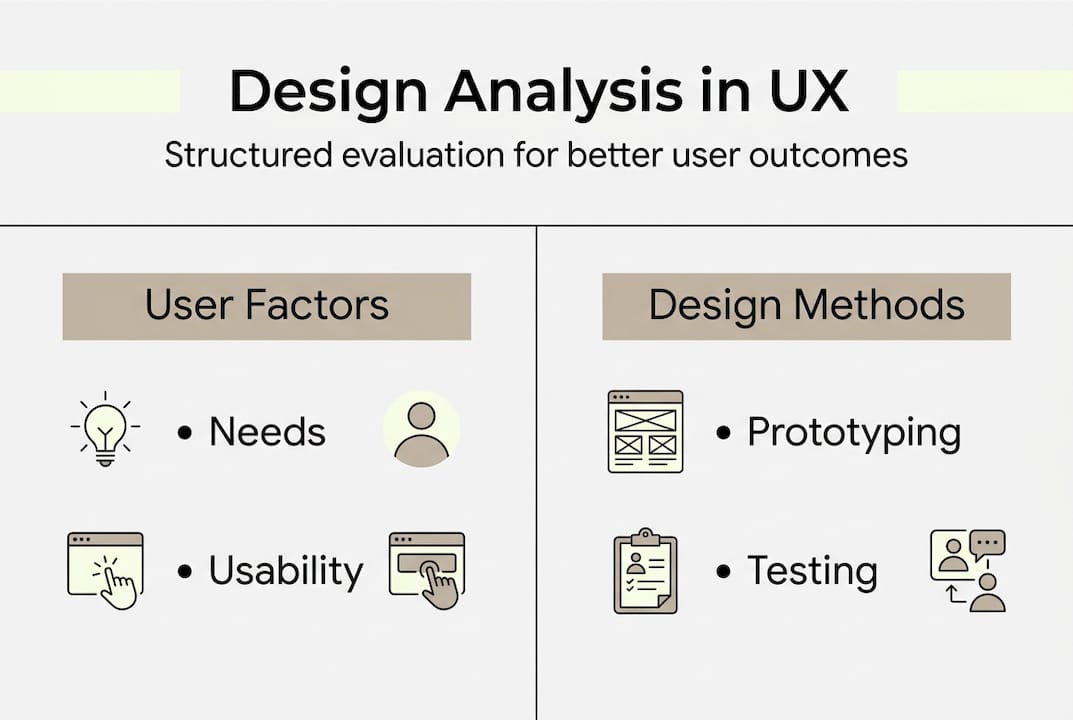 Design Analysis in UX

Structured evaluation for better user outcomes

User Factors

• Needs

• Usability

Design Methods

• Prototyping

• Testing